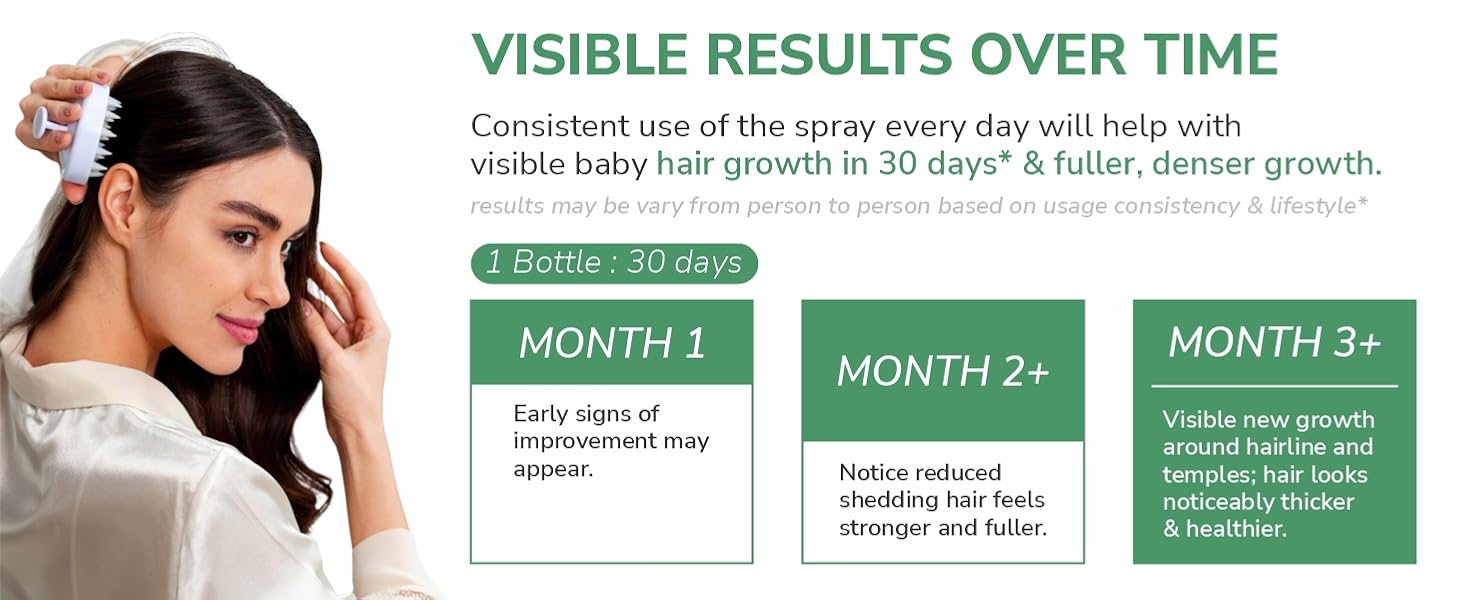 VISIBLE RESULTS OVER TIME

Consistent use of the spray every day will help with visible baby hair growth in 30 days* & fuller, denser growth.

results may be vary from person to person based on usage consistency & lifestyle*

1 Bottle : 30 days

MONTH 1

Early signs of improvement may appear.

MONTH 2+

Notice reduced shedding hair feels stronger and fuller.

MONTH 3+

Visible new growth around hairline and temples; hair looks noticeably thicker & healthier.